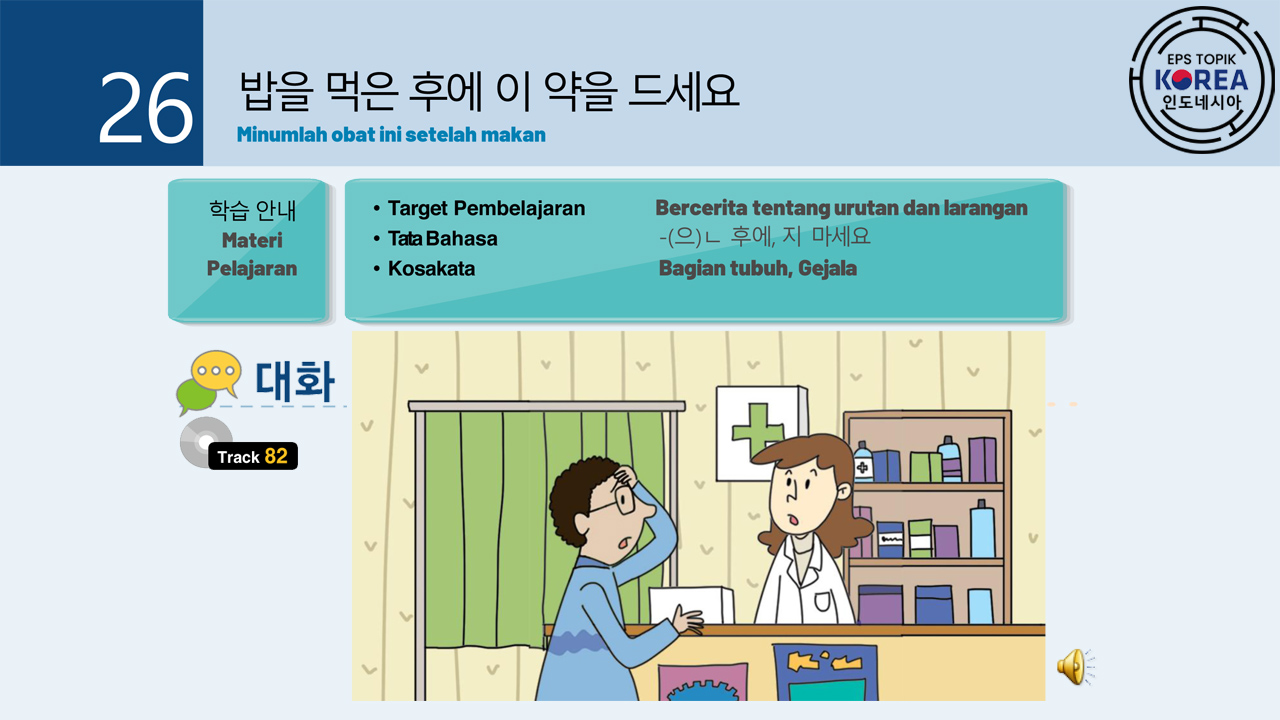 26

밥을 먹은 후에 이 약을 드세요

Minumlah obat ini setelah makan

EPS TOPIK KOREA 인도네시아

학습 안내
Materi Pelajaran

• Target Pembelajaran
• Tata Bahasa
• Kosakata

Bercerita tentang urutan dan larangan
-(으)ㄴ 후에, 지 마세요
Bagian tubuh, Gejala

대화

Track 82